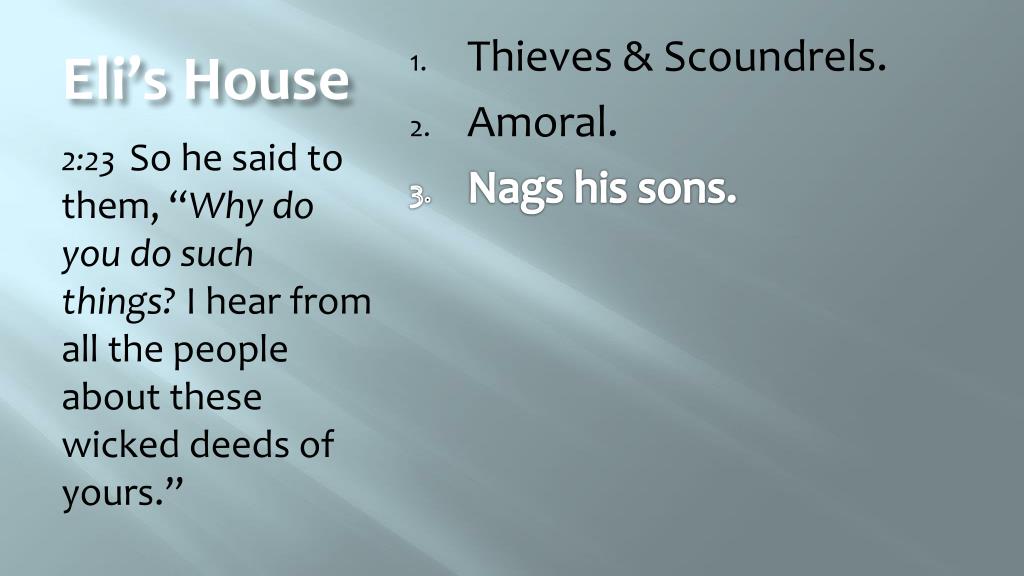 Eli’s House

2:23 So he said to them, “Why do you do such things? I hear from all the people about these wicked deeds of yours.”

1. Thieves & Scoundrels.
2. Amoral.
3. Nags his sons.